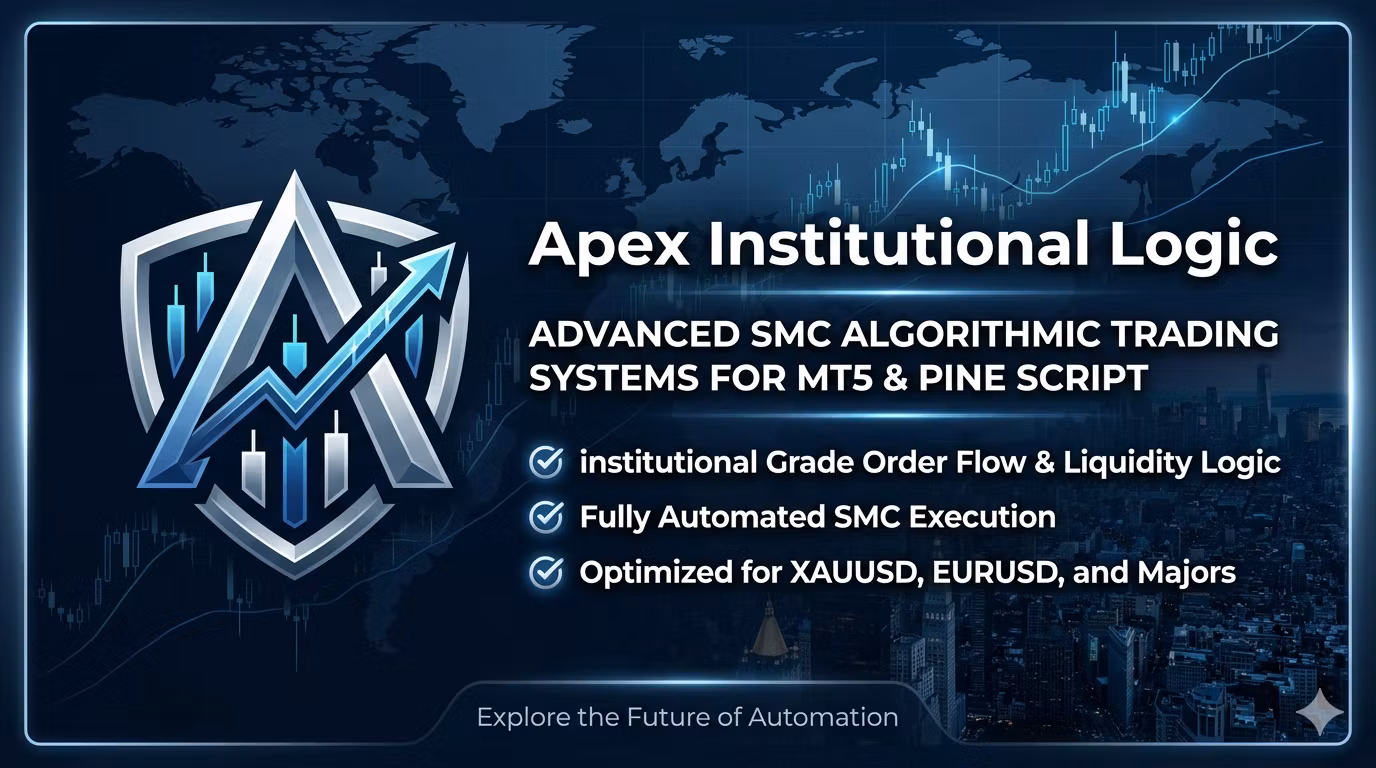 Apex Institutional Logic

ADVANCED SMC ALGORITHMIC TRADING SYSTEMS FOR MT5 & PINE SCRIPT

institutional Grade Order Flow & Liquidity Logic

Fully Automated SMC Execution

Optimized for XAUUSD, EURUSD, and Majors

Explore the Future of Automation